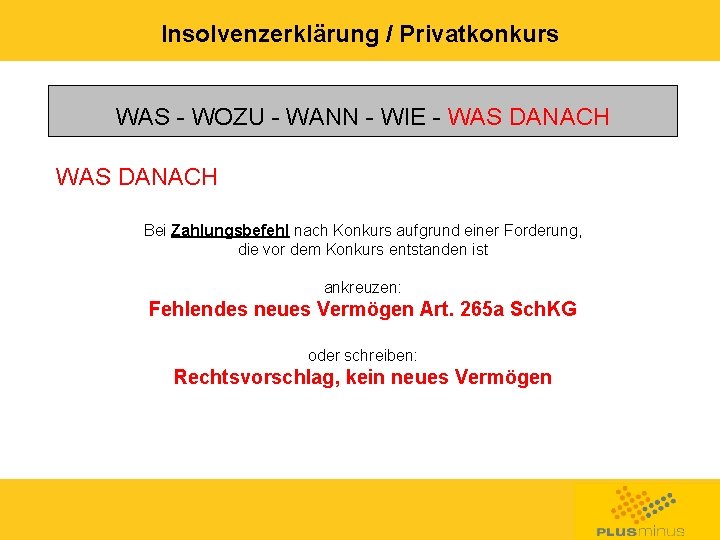 Insolvenzerklärung / Privatkonkurs

WAS - WOZU - WANN - WIE - WAS DANACH

WAS DANACH

Bei Zahlungsbefehl nach Konkurs aufgrund einer Forderung, die vor dem Konkurs entstanden ist

ankreuzen:
Fehlendes neues Vermögen Art. 265a SchKG

oder schreiben:
Rechtsvorschlag, kein neues Vermögen

PLUSminus